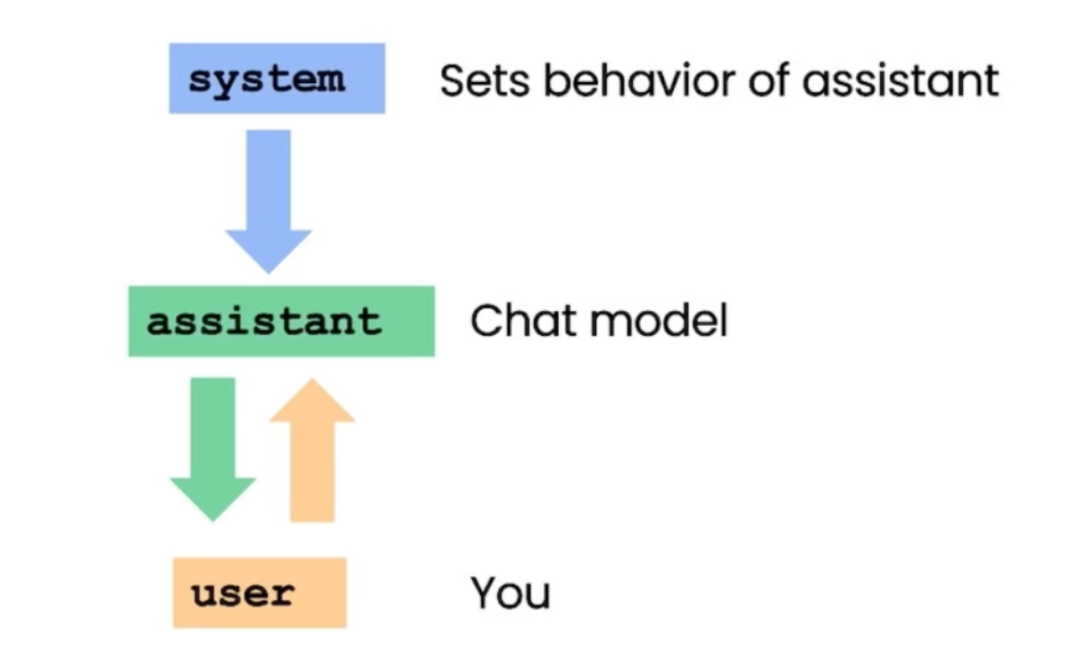 system Sets behavior of assistant

assistant Chat model

user You